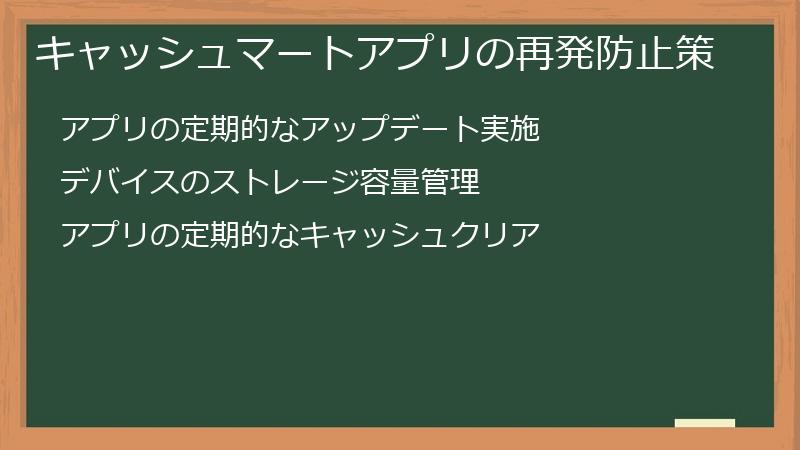 キャッシュマートアプリの再発防止策

アプリの定期的なアップデート実施

デバイスのストレージ容量管理

アプリの定期的なキャッシュクリア